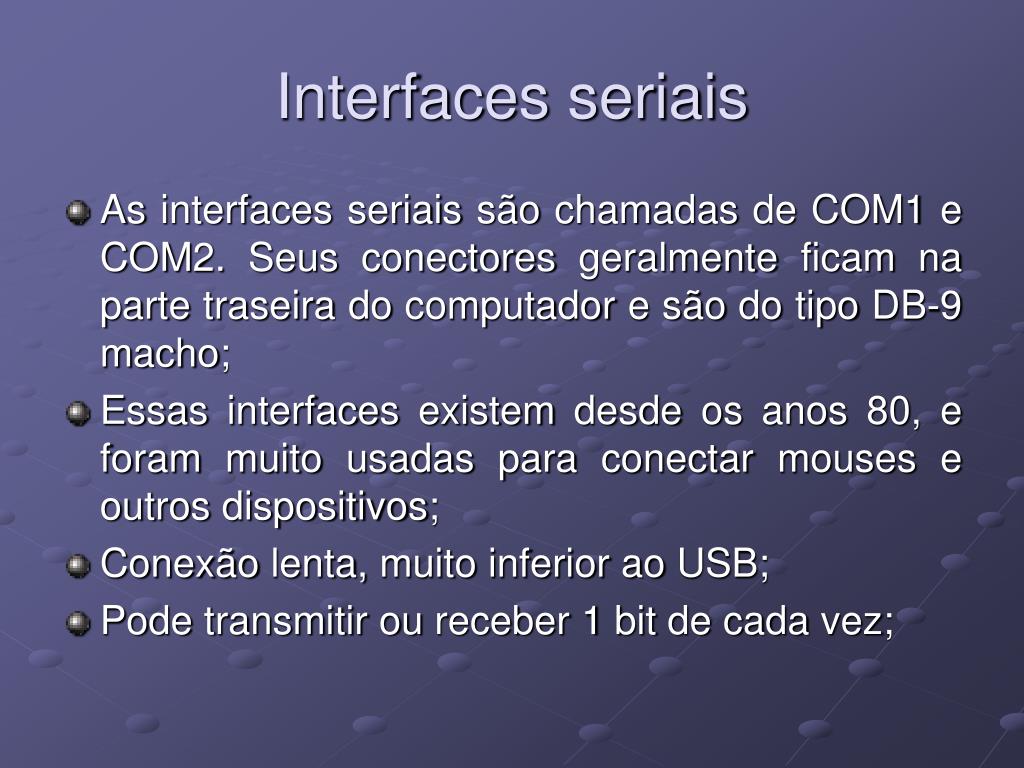 Interfaces seriais

As interfaces seriais são chamadas de COM1 e COM2. Seus conectores geralmente ficam na parte traseira do computador e são do tipo DB-9 macho;

Essas interfaces existem desde os anos 80, e foram muito usadas para conectar mouses e outros dispositivos;

Conexão lenta, muito inferior ao USB;

Pode transmitir ou receber 1 bit de cada vez;